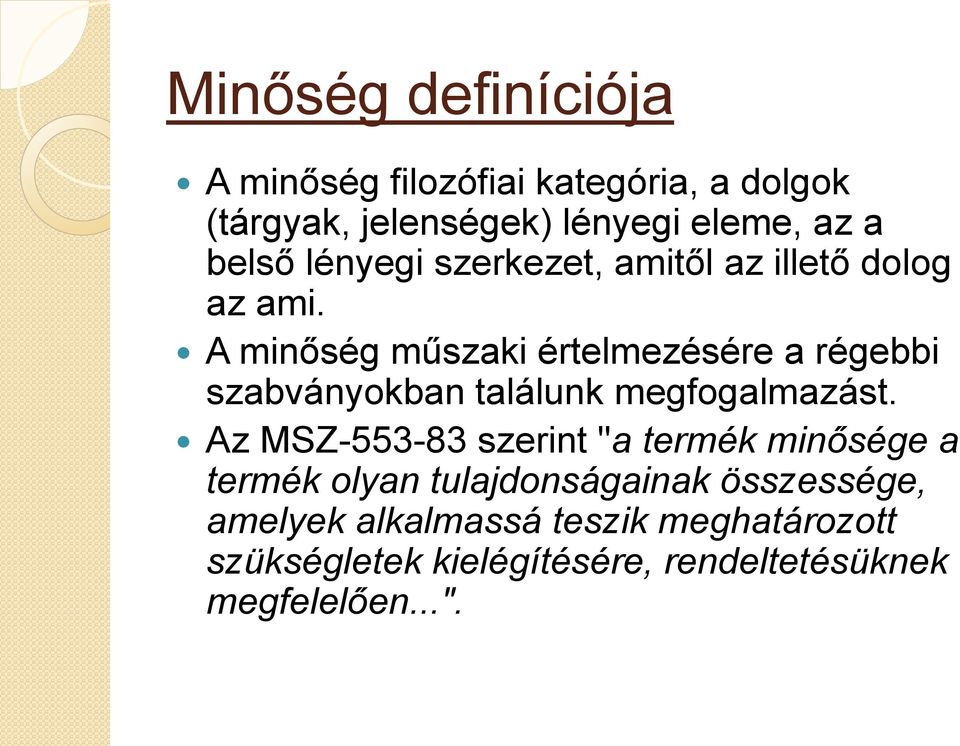 Minőség definíciója

A minőség filozófiai kategória, a dolgok (tárgyak, jelenségek) lényegi eleme, az a belső lényegi szerkezet, amitől az illető dolog az ami.

A minőség műszaki értelmezésére a régebbi szabványokban találunk megfogalmazást.

Az MSZ-553-83 szerint "a termék minősége a termék olyan tulajdonságainak összessége, amelyek alkalmassá teszik meghatározott szükségletek kielégítésére, rendeltetésüknek megfelelően...".